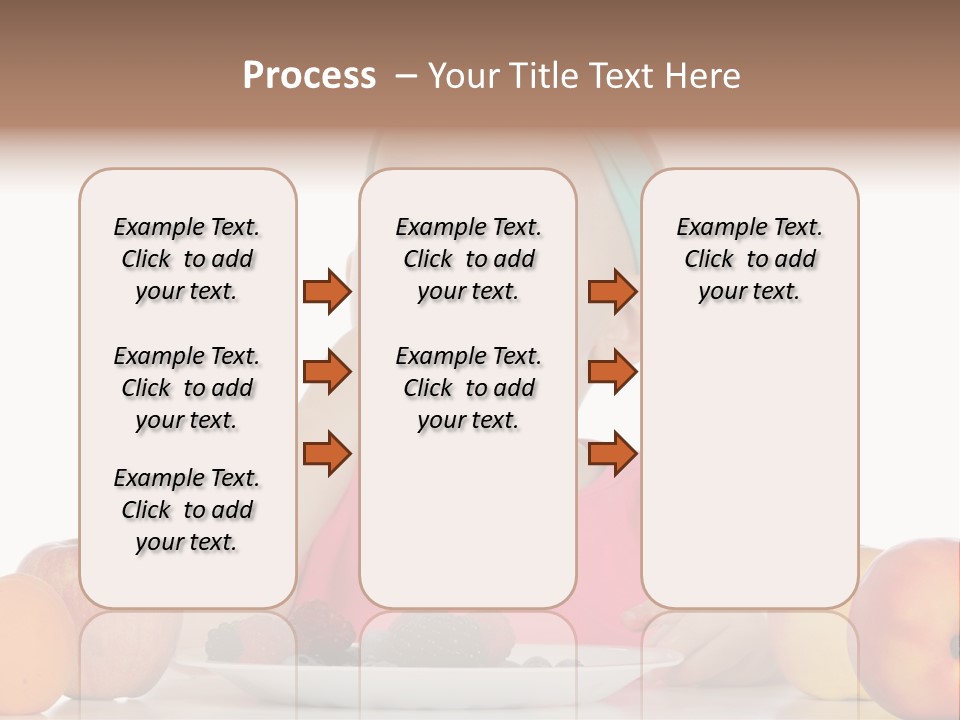 Process – Your Title Text Here

Example Text. Click to add your text.

Example Text. Click to add your text.

Example Text. Click to add your text.

Example Text. Click to add your text.

Example Text. Click to add your text.

Example Text. Click to add your text.